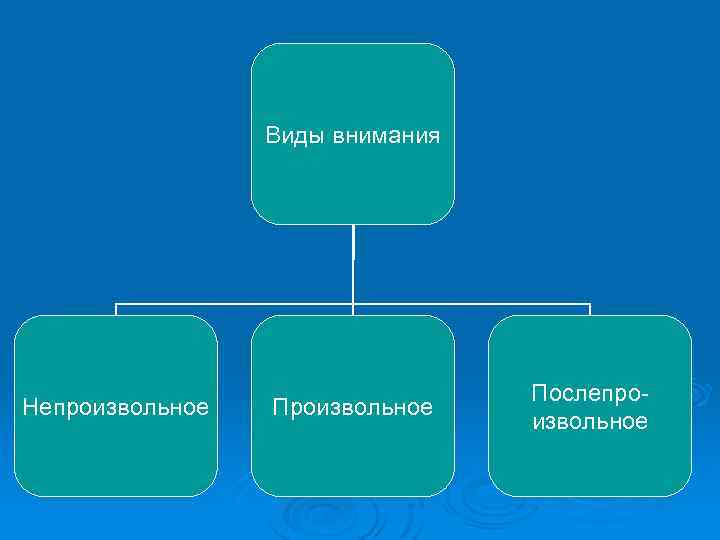 Виды внимания

Непроизвольное

Произвольное

Послепроизвольное